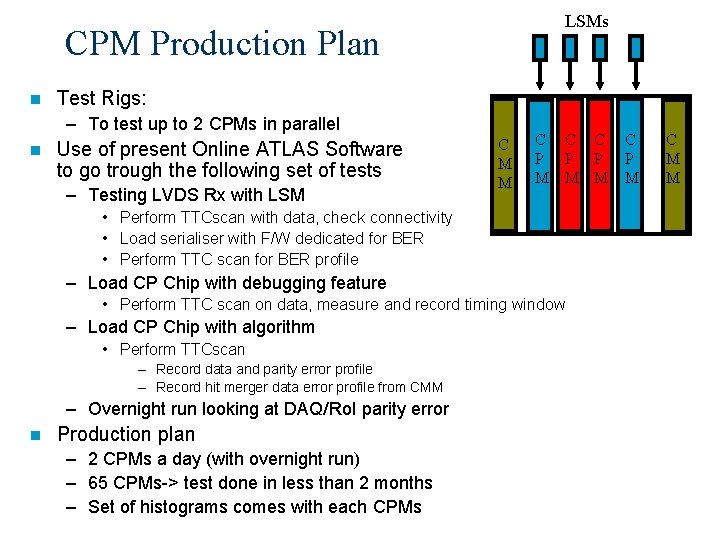 CPM Production Plan

LSMs

C M M

C P M

C P M

C P M

C P M

C M M

- Test Rigs:
  – To test up to 2 CPMs in parallel
- Use of present Online ATLAS Software to go trough the following set of tests
  – Testing LVDS Rx with LSM
    • Perform TTCscan with data, check connectivity
    • Load serialiser with F/W dedicated for BER
    • Perform TTC scan for BER profile
  – Load CP Chip with debugging feature
    • Perform TTC scan on data, measure and record timing window
  – Load CP Chip with algorithm
    • Perform TTCscan
      – Record data and parity error profile
      – Record hit merger data error profile from CMM
  – Overnight run looking at DAQ/RoI parity error
- Production plan
  – 2 CPMs a day (with overnight run)
  – 65 CPMs-> test done in less than 2 months
  – Set of histograms comes with each CPMs